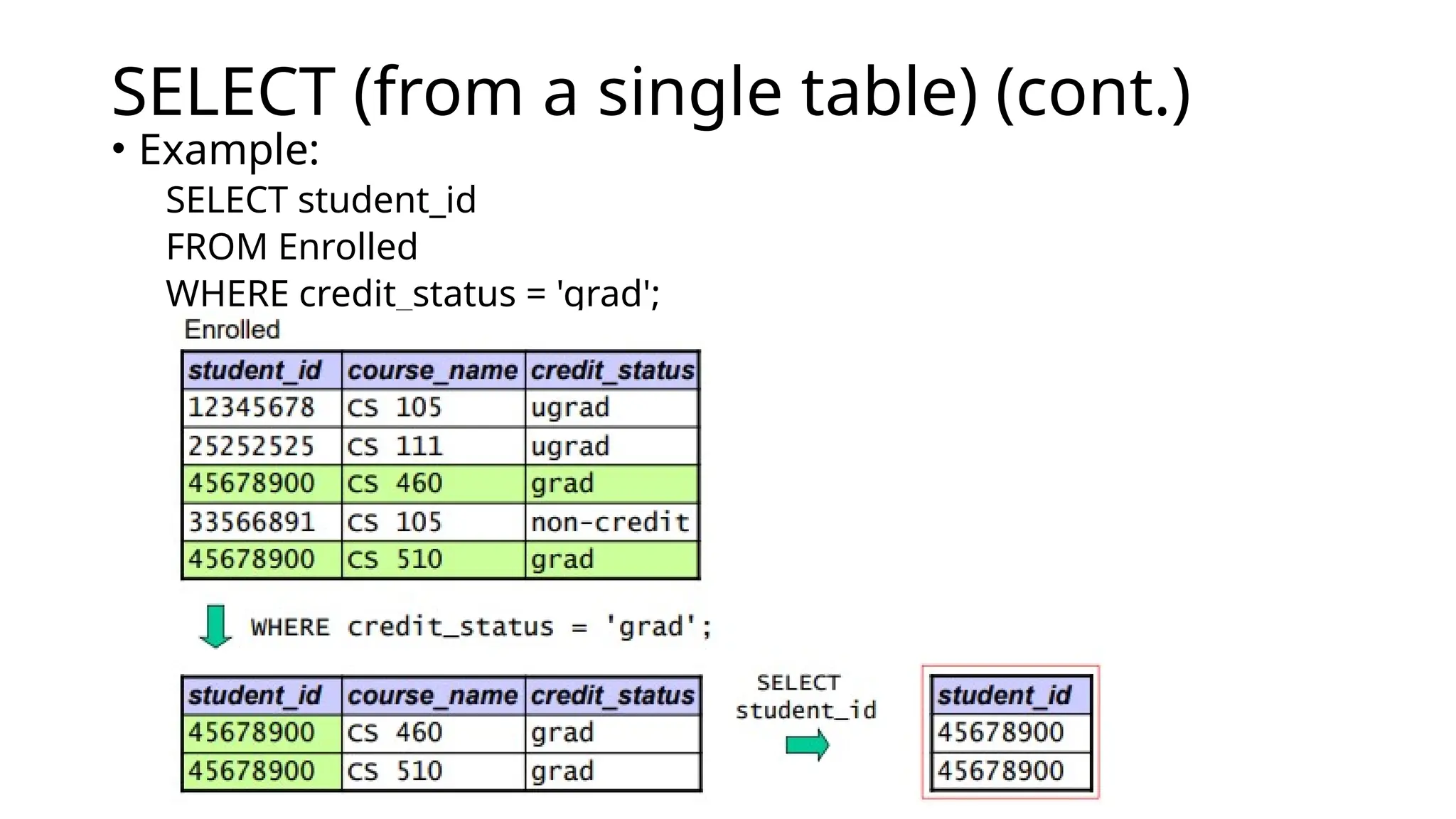 SELECT (from a single table) (cont.)

• Example:

SELECT student_id
FROM Enrolled
WHERE credit_status = 'grad';

Enrolled

| student_id | course_name | credit_status |
|---|---|---|
| 12345678 | CS 105 | ugrad |
| 25252525 | CS 111 | ugrad |
| 45678900 | CS 460 | grad |
| 33566891 | CS 105 | non-credit |
| 45678900 | CS 510 | grad |

WHERE credit_status = 'grad';

| student_id | course_name | credit_status |
|---|---|---|
| 45678900 | CS 460 | grad |
| 45678900 | CS 510 | grad |

SELECT student_id

| student_id |
|---|
| 45678900 |
| 45678900 |